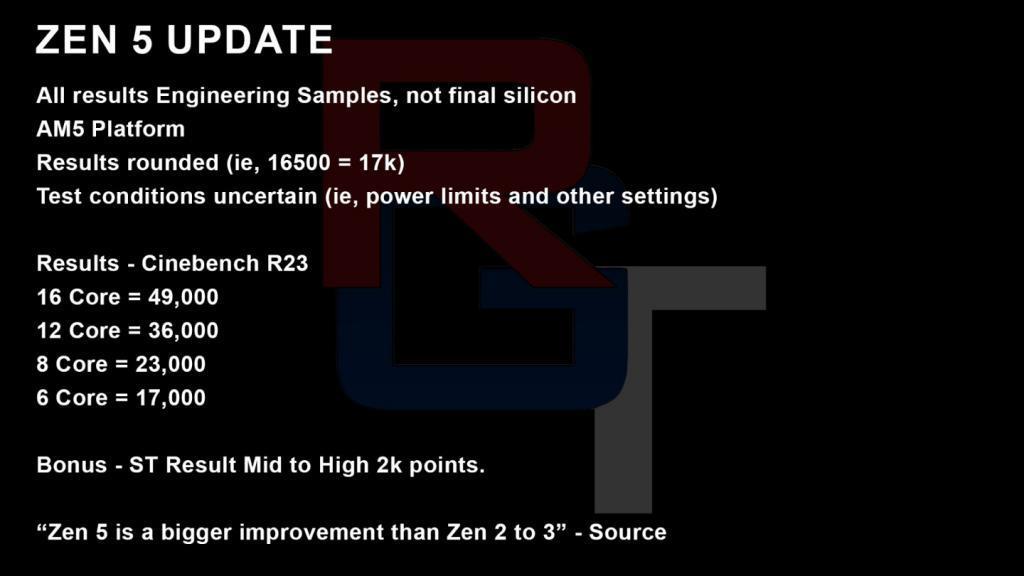 ZEN 5 UPDATE

All results Engineering Samples, not final silicon
AM5 Platform
Results rounded (ie, 16500 = 17k)
Test conditions uncertain (ie, power limits and other settings)

Results - Cinebench R23
16 Core = 49,000
12 Core = 36,000
8 Core = 23,000
6 Core = 17,000

Bonus - ST Result Mid to High 2k points.

“Zen 5 is a bigger improvement than Zen 2 to 3” - Source